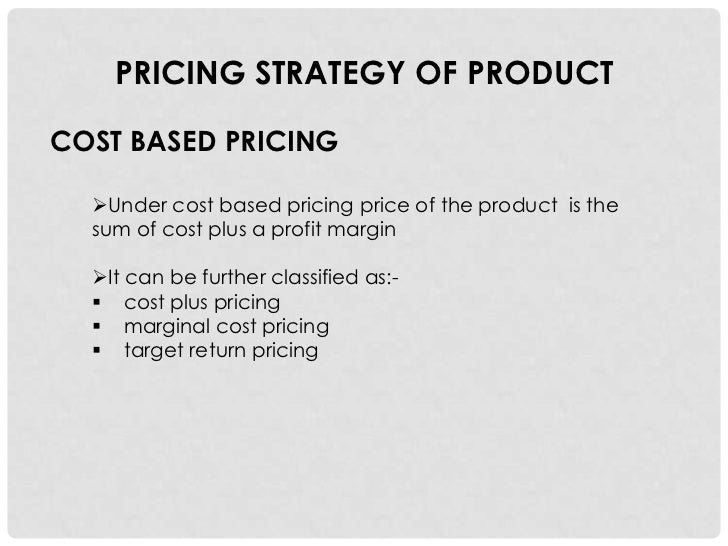 PRICING STRATEGY OF PRODUCT

COST BASED PRICING

➢Under cost based pricing price of the product is the sum of cost plus a profit margin

➢It can be further classified as:-
▪ cost plus pricing
▪ marginal cost pricing
▪ target return pricing